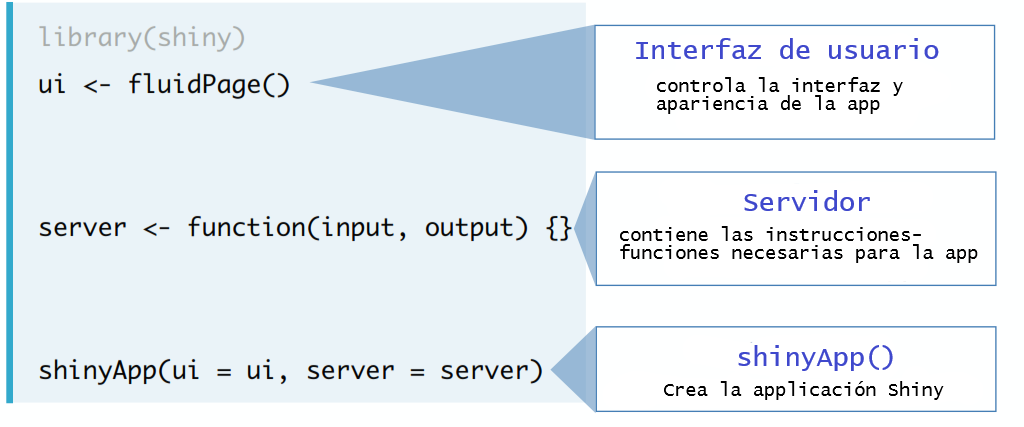 library(shiny)

ui <- fluidPage()

server <- function(input, output) {}

shinyApp(ui = ui, server = server)

Interfaz de usuario

controla la interfaz y apariencia de la app

Servidor

contiene las instrucciones-funciones necesarias para la app

shinyApp()

Crea la applicación Shiny